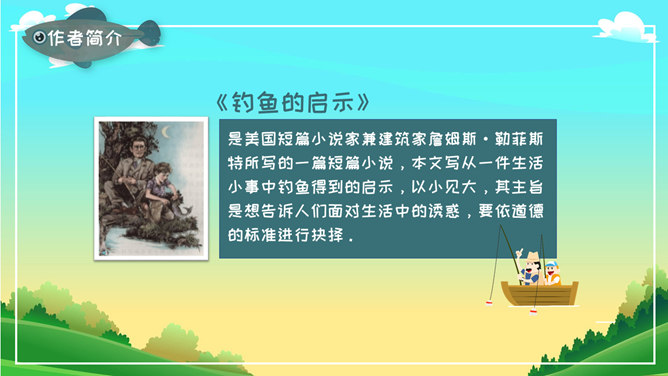 作者简介

《钓鱼的启示》

是美国短篇小说家兼建筑家詹姆斯·勒菲斯特所写的一篇短篇小说，本文写从一件生活小事中钓鱼得到的启示，以小见大，其主旨是想告诉人们面对生活中的诱惑，要依道德的标准进行抉择。